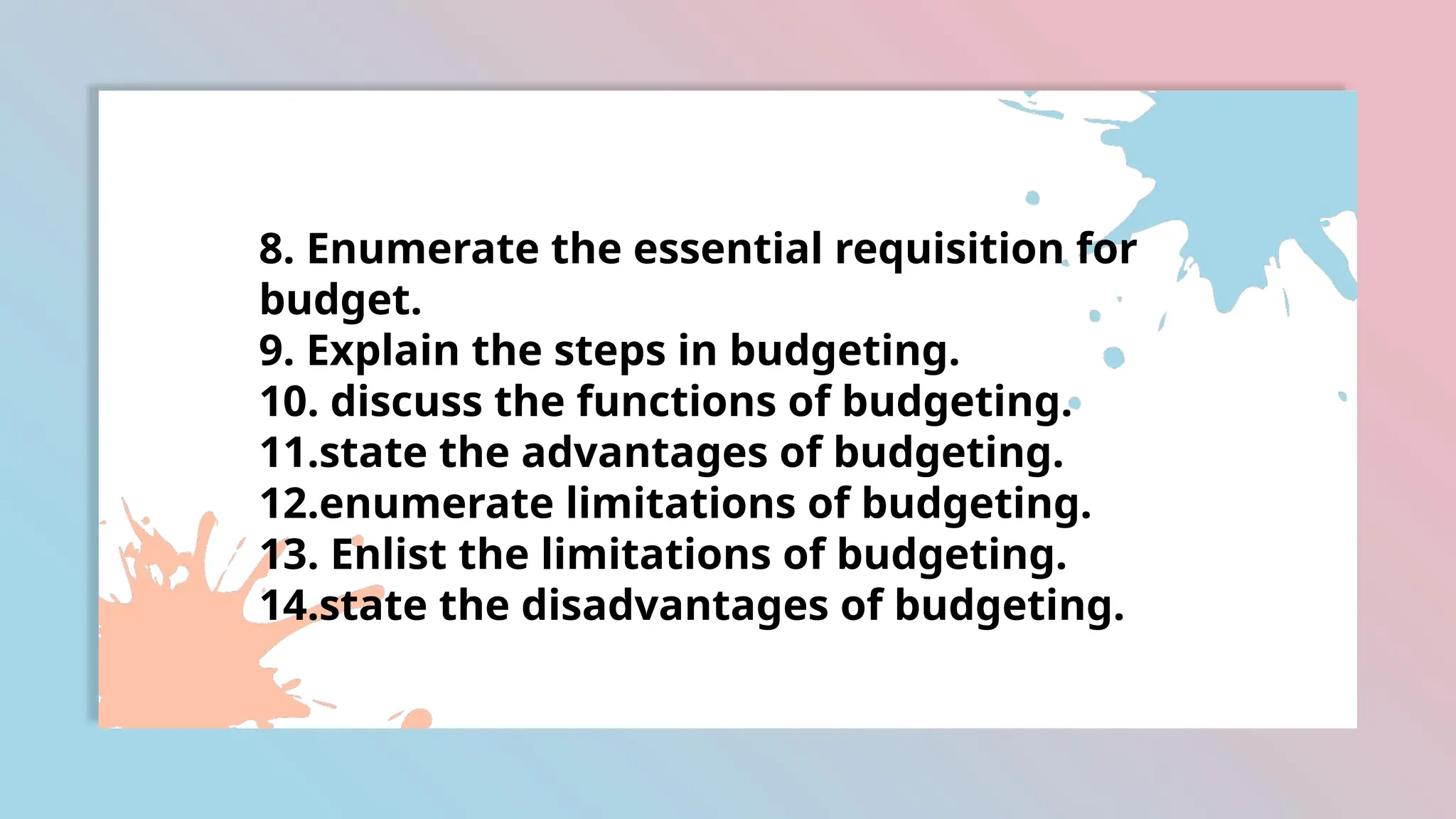 8. Enumerate the essential requisition for budget.
9. Explain the steps in budgeting.
10. discuss the functions of budgeting.
11.state the advantages of budgeting.
12.enumerate limitations of budgeting.
13. Enlist the limitations of budgeting.
14.state the disadvantages of budgeting.